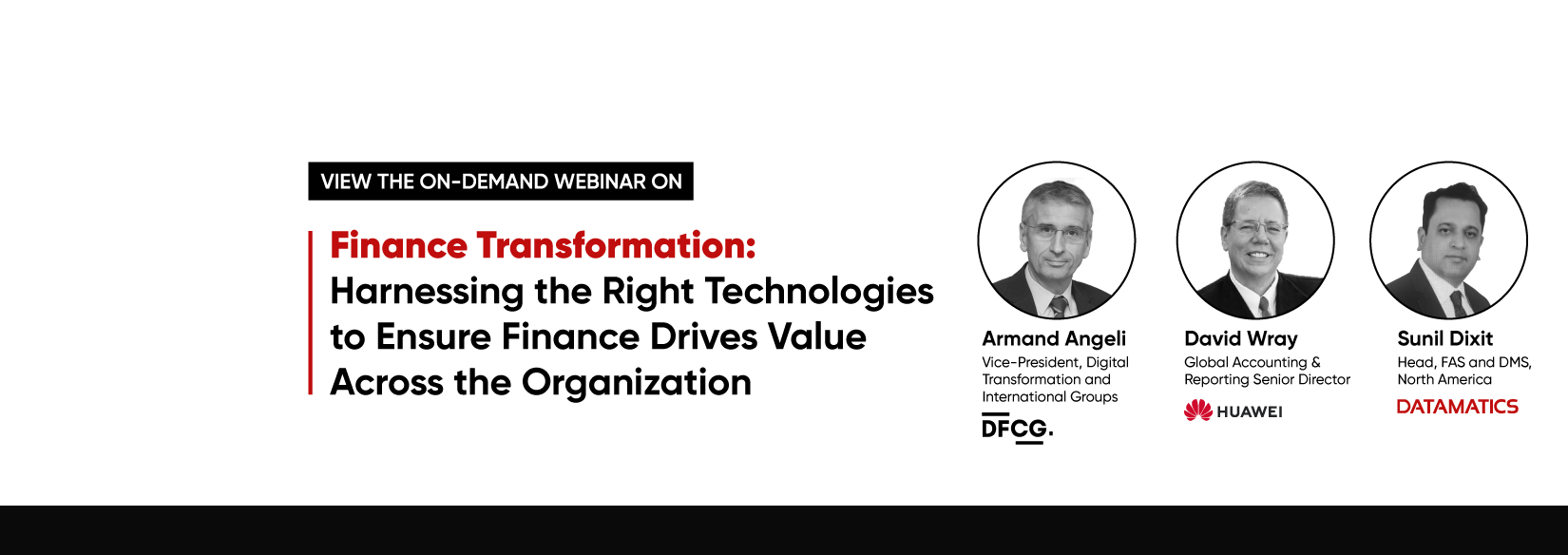 VIEW THE ON-DEMAND WEBINAR ON

Finance Transformation:
Harnessing the Right Technologies to Ensure Finance Drives Value Across the Organization

Armand Angeli
Vice-President, Digital Transformation and International Groups
DFCG.

David Wray
Global Accounting & Reporting Senior Director
HUAWEI

Sunil Dixit
Head, FAS and DMS, North America
DATAMATICS